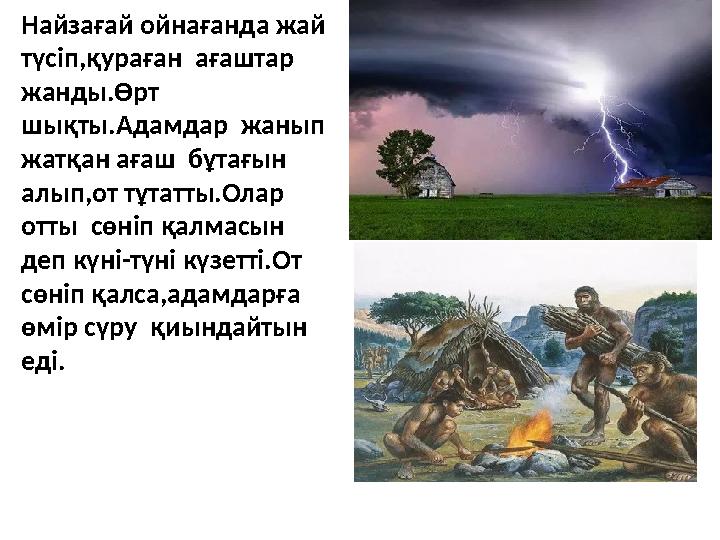 Найзағай ойнағанда жай түсіп,қураған ағаштар жанды.Өрт шықты.Адамдар жанып жатқан ағаш бұтағын алып,от тұтатты.Олар отты сөніп қалмасын деп күні-түні күзетті.От сөніп қалса,адамдарға өмір сүру қиындайтын еді.